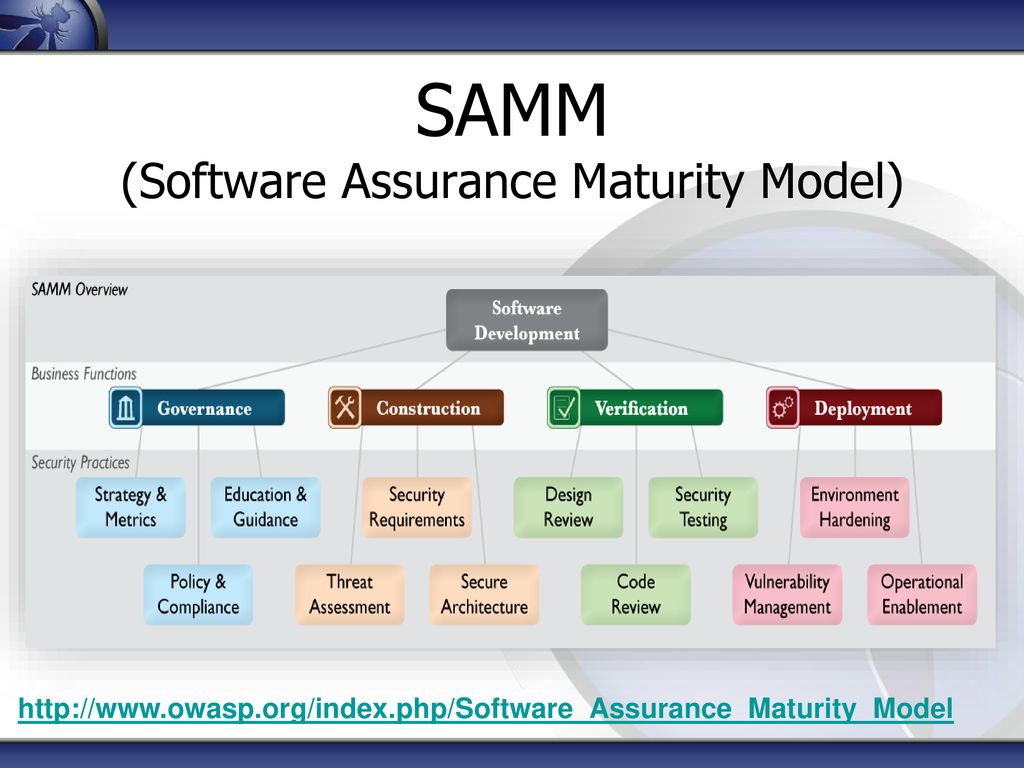 SAMM
(Software Assurance Maturity Model)

SAMM Overview

Software Development

Business Functions

Governance

Construction

Verification

Deployment

Security Practices

Strategy & Metrics

Education & Guidance

Security Requirements

Design Review

Security Testing

Environment Hardening

Policy & Compliance

Threat Assessment

Secure Architecture

Code Review

Vulnerability Management

Operational Enablement

http://www.owasp.org/index.php/Software_Assurance_Maturity_Model